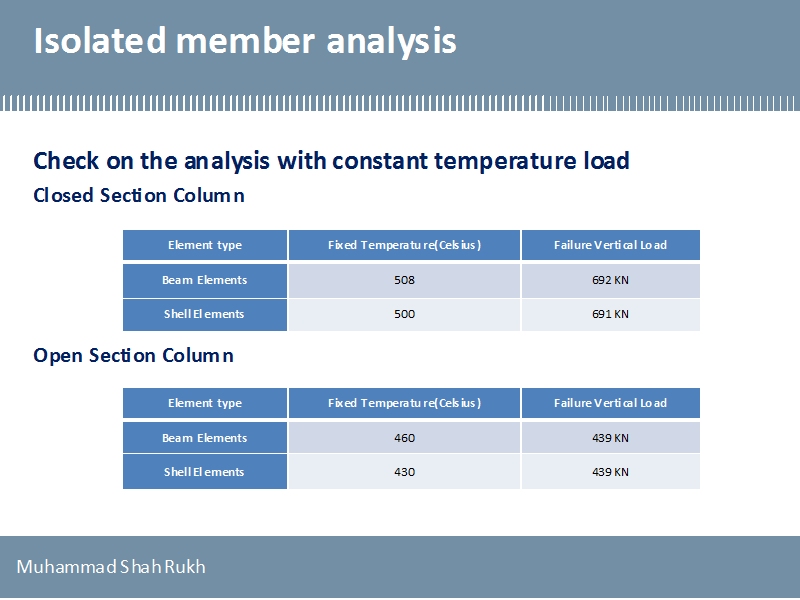 Isolated member analysis

Check on the analysis with constant temperature load

Closed Section Column

| Element type | Fixed Temperature(Celsius) | Failure Vertical Load |
|---|---|---|
| Beam Elements | 508 | 692 KN |
| Shell Elements | 500 | 691 KN |

Open Section Column

| Element type | Fixed Temperature(Celsius) | Failure Vertical Load |
|---|---|---|
| Beam Elements | 460 | 439 KN |
| Shell Elements | 430 | 439 KN |

Muhammad Shah Rukh